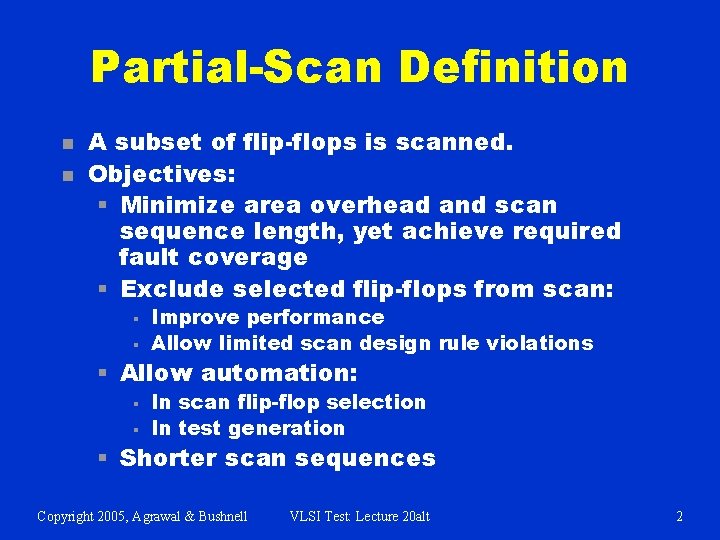 Partial-Scan Definition

- A subset of flip-flops is scanned.
- Objectives:
  - Minimize area overhead and scan sequence length, yet achieve required fault coverage
  - Exclude selected flip-flops from scan:
    - Improve performance
    - Allow limited scan design rule violations
  - Allow automation:
    - In scan flip-flop selection
    - In test generation
  - Shorter scan sequences

Copyright 2005, Agrawal & Bushnell VLSI Test: Lecture 20alt 2